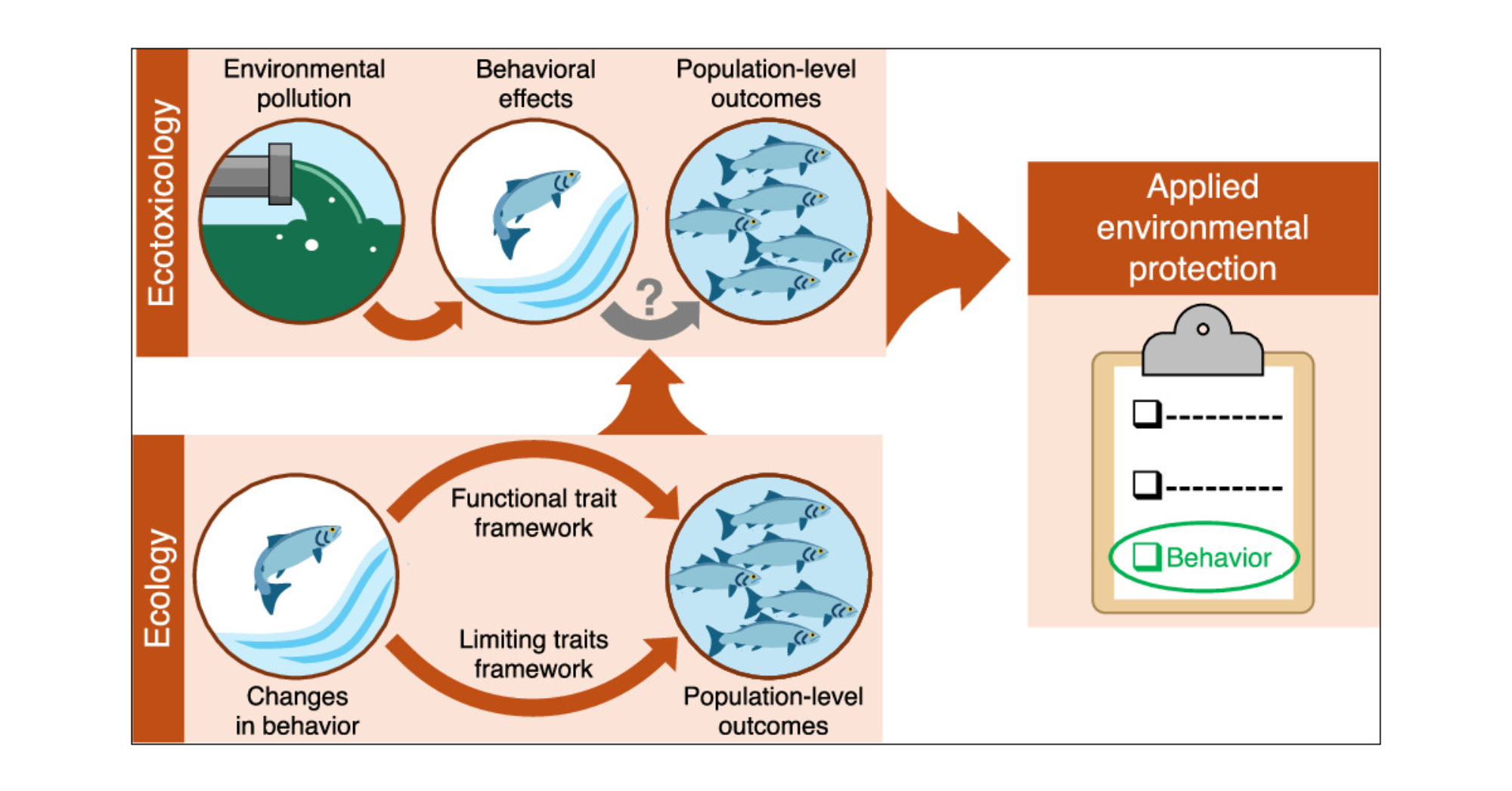 Ecotoxicology

Environmental pollution

Behavioral effects

Population-level outcomes

?

Applied environmental protection

Behavior

Ecology

Functional trait framework

Limiting traits framework

Changes in behavior

Population-level outcomes